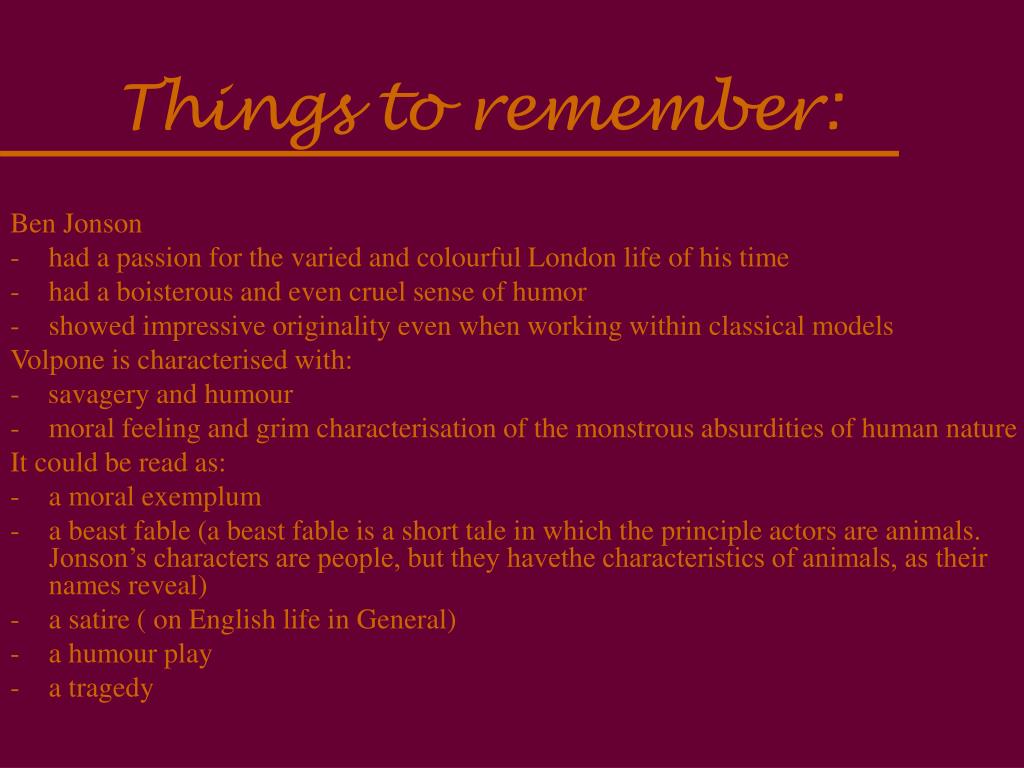 Things to remember:

Ben Jonson
- had a passion for the varied and colourful London life of his time
- had a boisterous and even cruel sense of humor
- showed impressive originality even when working within classical models
Volpone is characterised with:
- savagery and humour
- moral feeling and grim characterisation of the monstrous absurdities of human nature
It could be read as:
- a moral exemplum
- a beast fable (a beast fable is a short tale in which the principle actors are animals. Jonson’s characters are people, but they havethe characteristics of animals, as their names reveal)
- a satire ( on English life in General)
- a humour play
- a tragedy